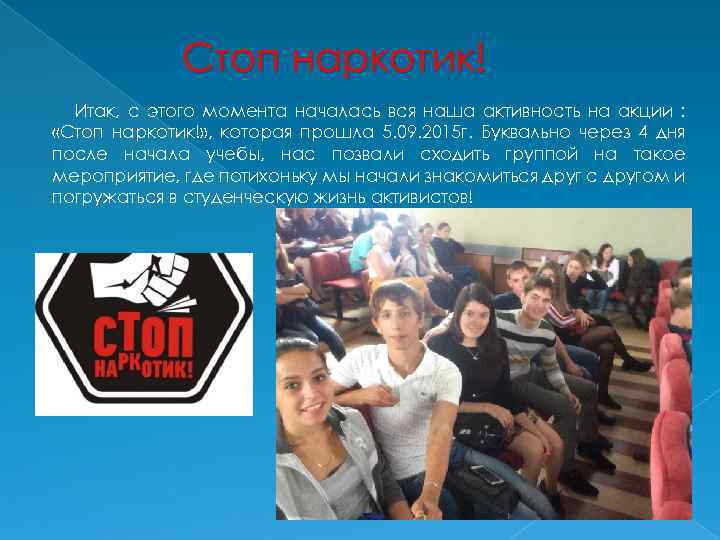 Стоп наркотик!

Итак, с этого момента началась вся наша активность на акции : «Стоп наркотик!», которая прошла 5.09.2015г. Буквально через 4 дня после начала учебы, нас позвали сходить группой на такое мероприятие, где потихоньку мы начали знакомиться друг с другом и погружаться в студенческую жизнь активистов!

СТОП НАРКОТИК!